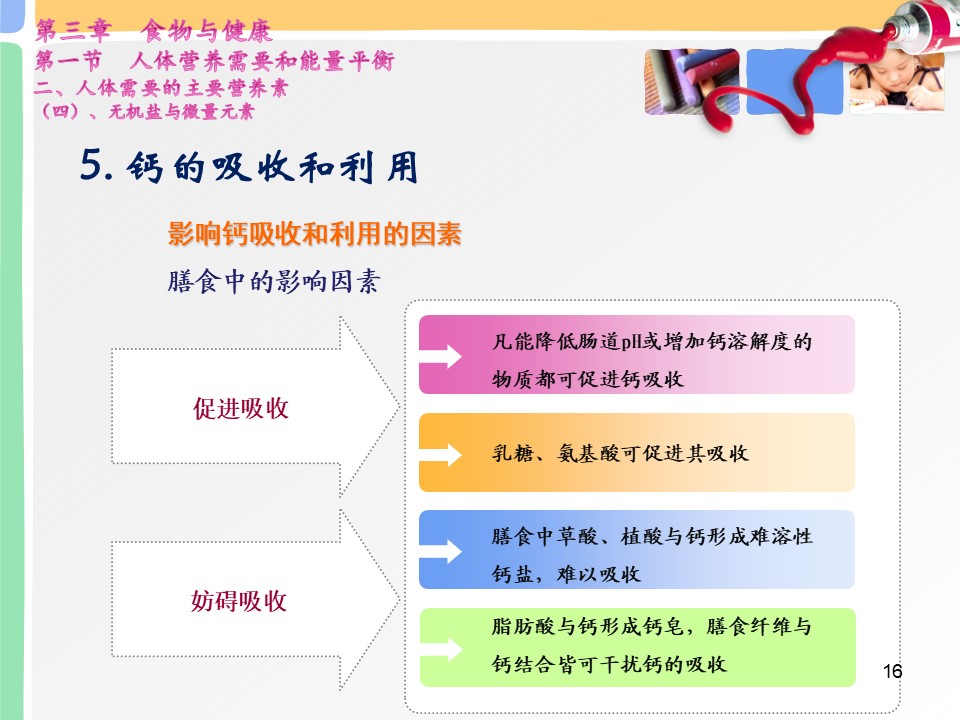 第三章　食物与健康
第一节　人体营养需要和能量平衡
二、人体需要的主要营养素
（四）、无机盐与微量元素

5. 钙的吸收和利用

影响钙吸收和利用的因素

膳食中的影响因素

促进吸收

凡能降低肠道pH或增加钙溶解度的物质都可促进钙吸收

乳糖、氨基酸可促进其吸收

妨碍吸收

膳食中草酸、植酸与钙形成难溶性钙盐，难以吸收

脂肪酸与钙形成钙皂，膳食纤维与钙结合皆可干扰钙的吸收

16